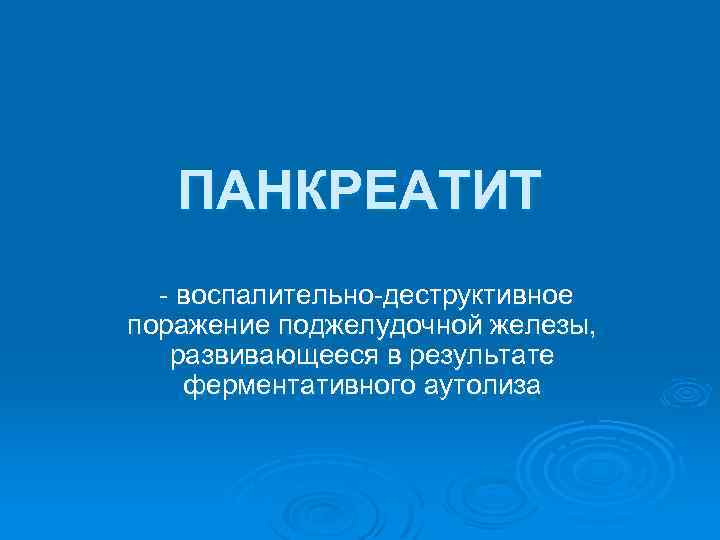 ПАНКРЕАТИТ

- воспалительно-деструктивное поражение поджелудочной железы, развивающееся в результате ферментативного аутолиза